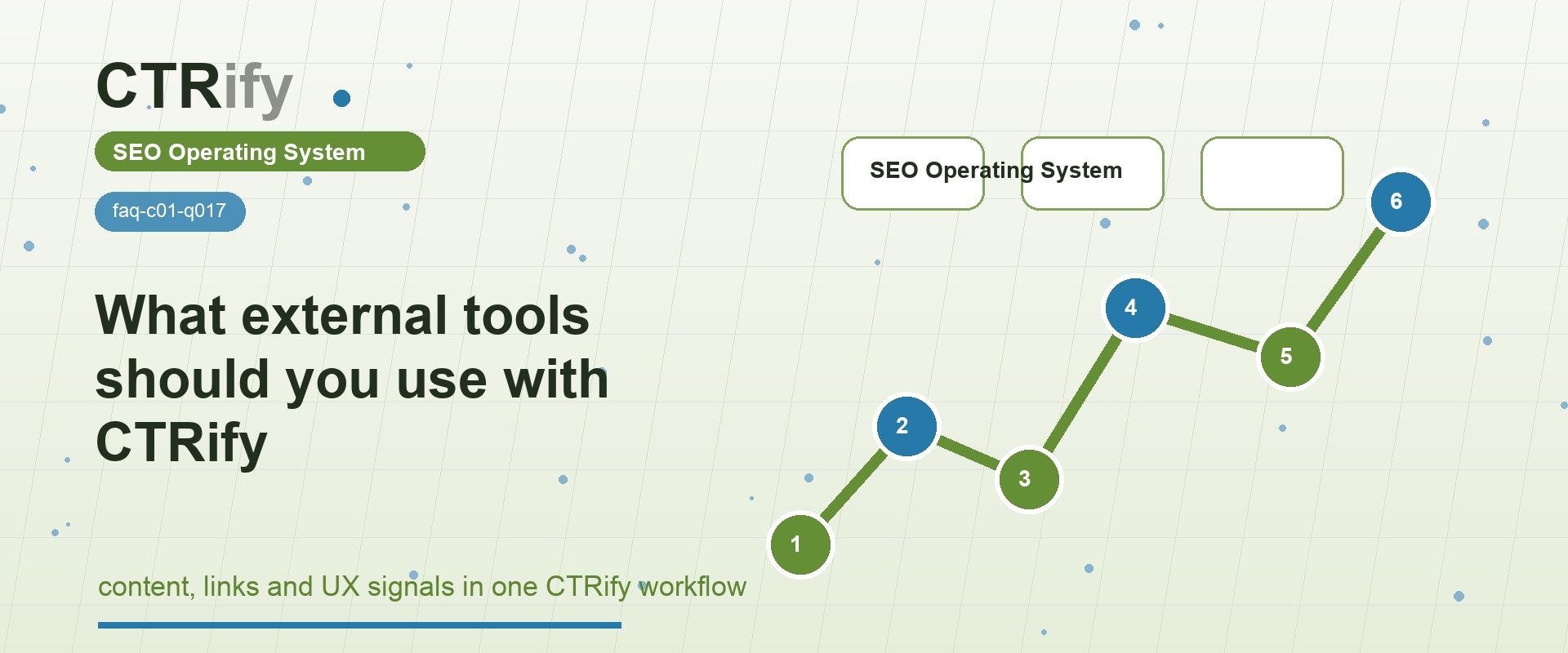 CTRify

SEO Operating System

faq-c01-q017

What external tools should you use with CTRify

content, links and UX signals in one CTRify workflow

SEO Operating System

1
2
3
4
5
6